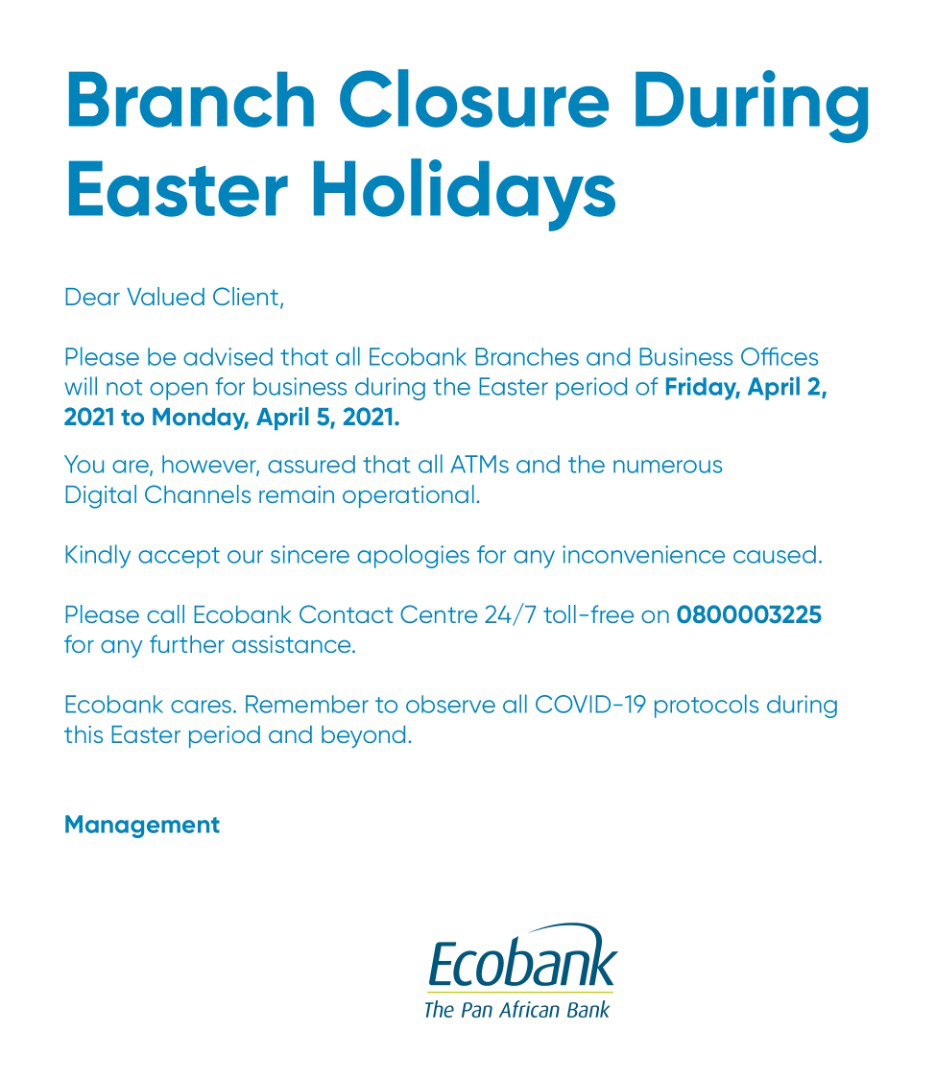 Branch Closure During Easter Holidays

Dear Valued Client,

Please be advised that all Ecobank Branches and Business Offices will not open for business during the Easter period of Friday, April 2, 2021 to Monday, April 5, 2021.

You are, however, assured that all ATMs and the numerous Digital Channels remain operational.

Kindly accept our sincere apologies for any inconvenience caused.

Please call Ecobank Contact Centre 24/7 toll-free on 0800003225 for any further assistance.

Ecobank cares. Remember to observe all COVID-19 protocols during this Easter period and beyond.

Management

Ecobank
The Pan African Bank